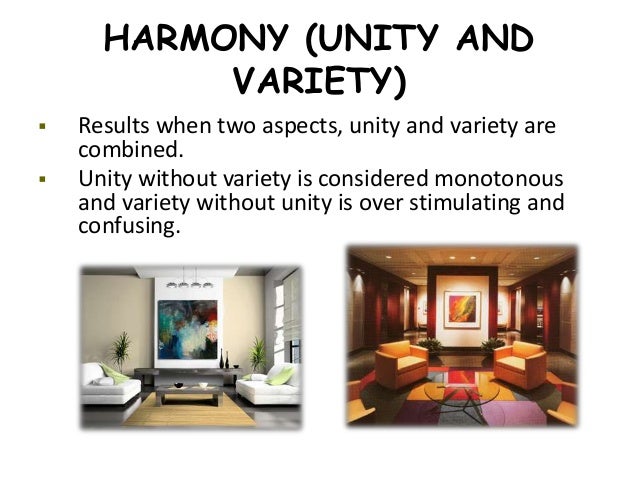 HARMONY (UNITY AND VARIETY)

▪ Results when two aspects, unity and variety are combined.

▪ Unity without variety is considered monotonous and variety without unity is over stimulating and confusing.